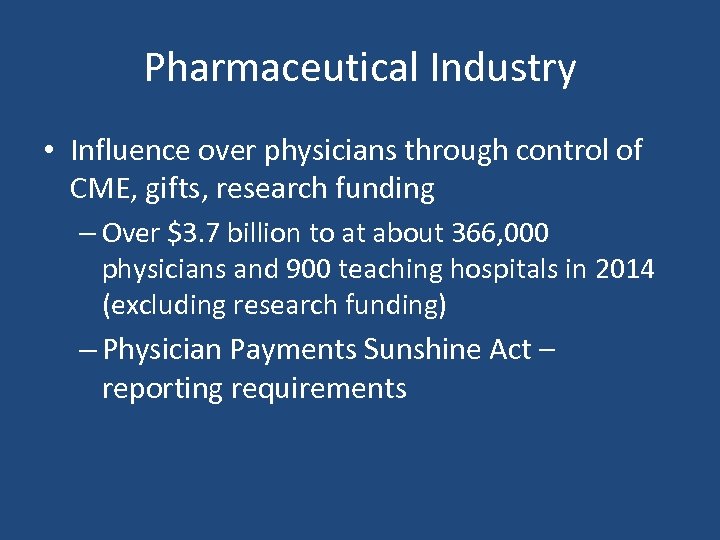 Pharmaceutical Industry

• Influence over physicians through control of CME, gifts, research funding

– Over \$3.7 billion to at about 366,000 physicians and 900 teaching hospitals in 2014 (excluding research funding)

– Physician Payments Sunshine Act – reporting requirements